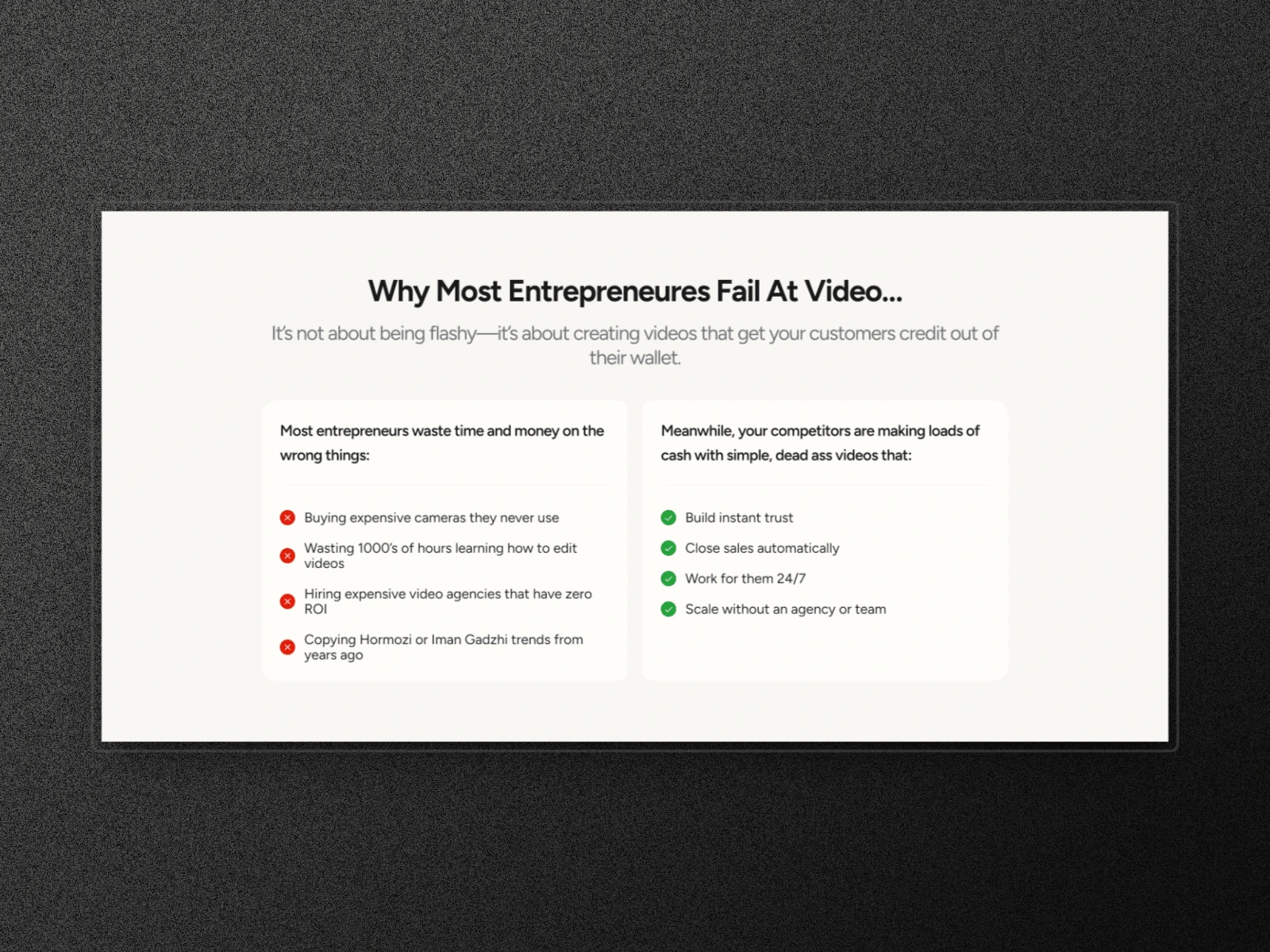 Why Most Entrepreneures Fail At Video...

It's not about being flashy—it's about creating videos that get your customers credit out of their wallet.

Most entrepreneurs waste time and money on the wrong things:

Buying expensive cameras they never use

Wasting 1000's of hours learning how to edit videos

Hiring expensive video agencies that have zero ROI

Copying Hormozi or Iman Gadzhi trends from years ago

Meanwhile, your competitors are making loads of cash with simple, dead ass videos that:

Build instant trust

Close sales automatically

Work for them 24/7

Scale without an agency or team